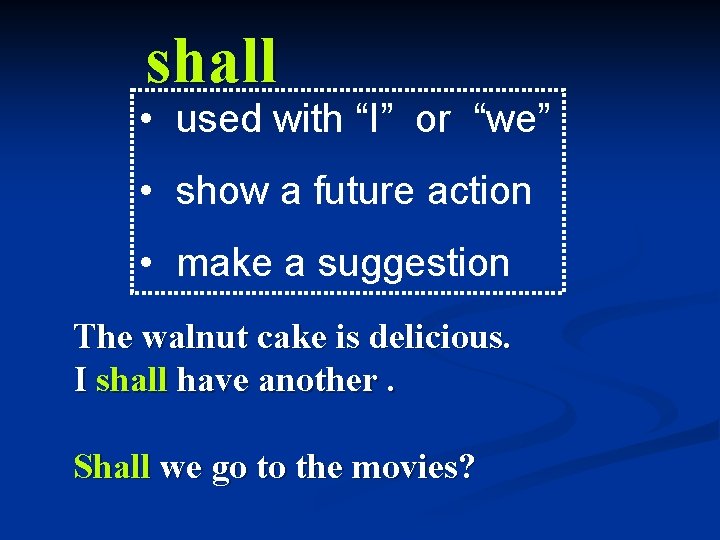 shall

• used with “I” or “we”

• show a future action

• make a suggestion

The walnut cake is delicious.
I shall have another .

Shall we go to the movies?